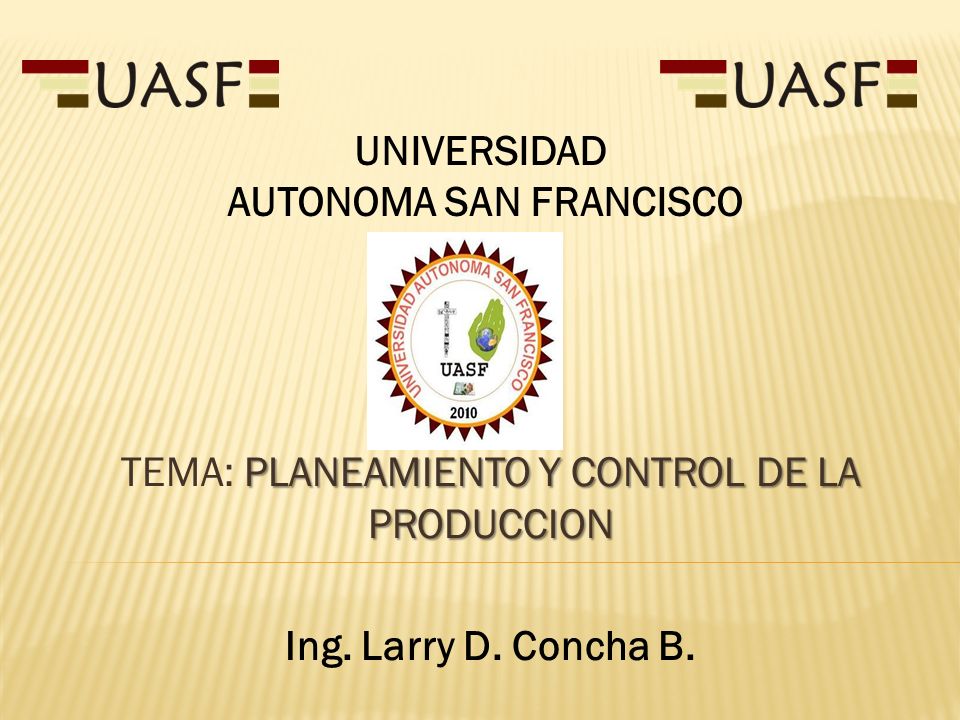 UASF UASF

UNIVERSIDAD
AUTONOMA SAN FRANCISCO

UNIVERSIDAD AUTONOMA SAN FRANCISCO
UASF
2010

TEMA: PLANEAMIENTO Y CONTROL DE LA PRODUCCION

Ing. Larry D. Concha B.